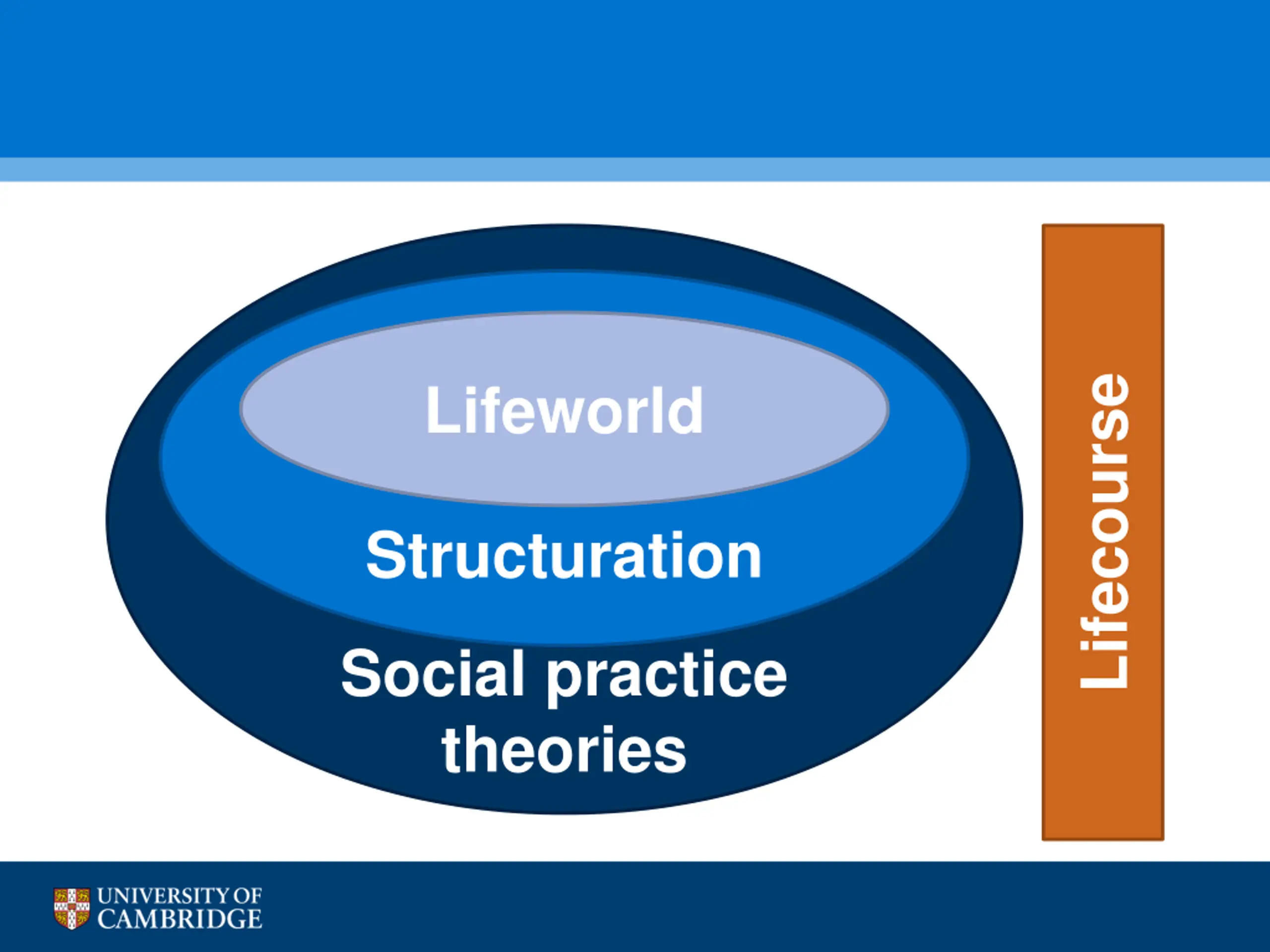 Lifeworld

Structuration

Social practice theories

Lifecourse

UNIVERSITY OF CAMBRIDGE